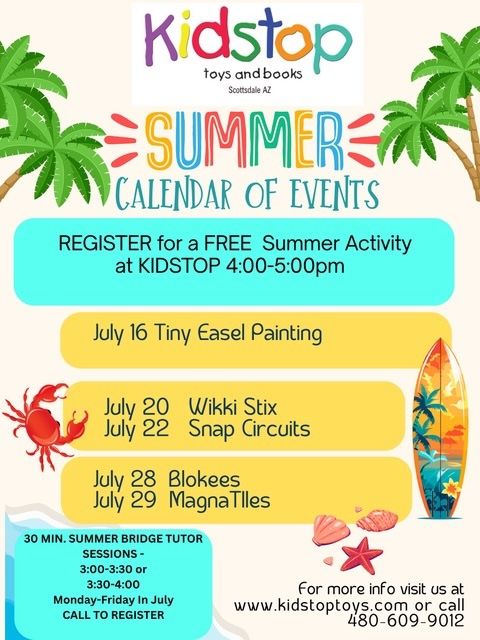 Kidstop
toys and books
Scottsdale AZ

SUMMER
CALENDAR OF EVENTS

REGISTER for a FREE Summer Activity at KIDSTOP 4:00-5:00pm

July 16 Tiny Easel Painting

July 20 Wikki Stix
July 22 Snap Circuits

July 28 Blokees
July 29 MagnaTIles

30 MIN. SUMMER BRIDGE TUTOR SESSIONS -
3:00-3:30 or
3:30-4:00
Monday-Friday In July
CALL TO REGISTER

For more info visit us at
www.kidstoptoys.com or call
480-609-9012